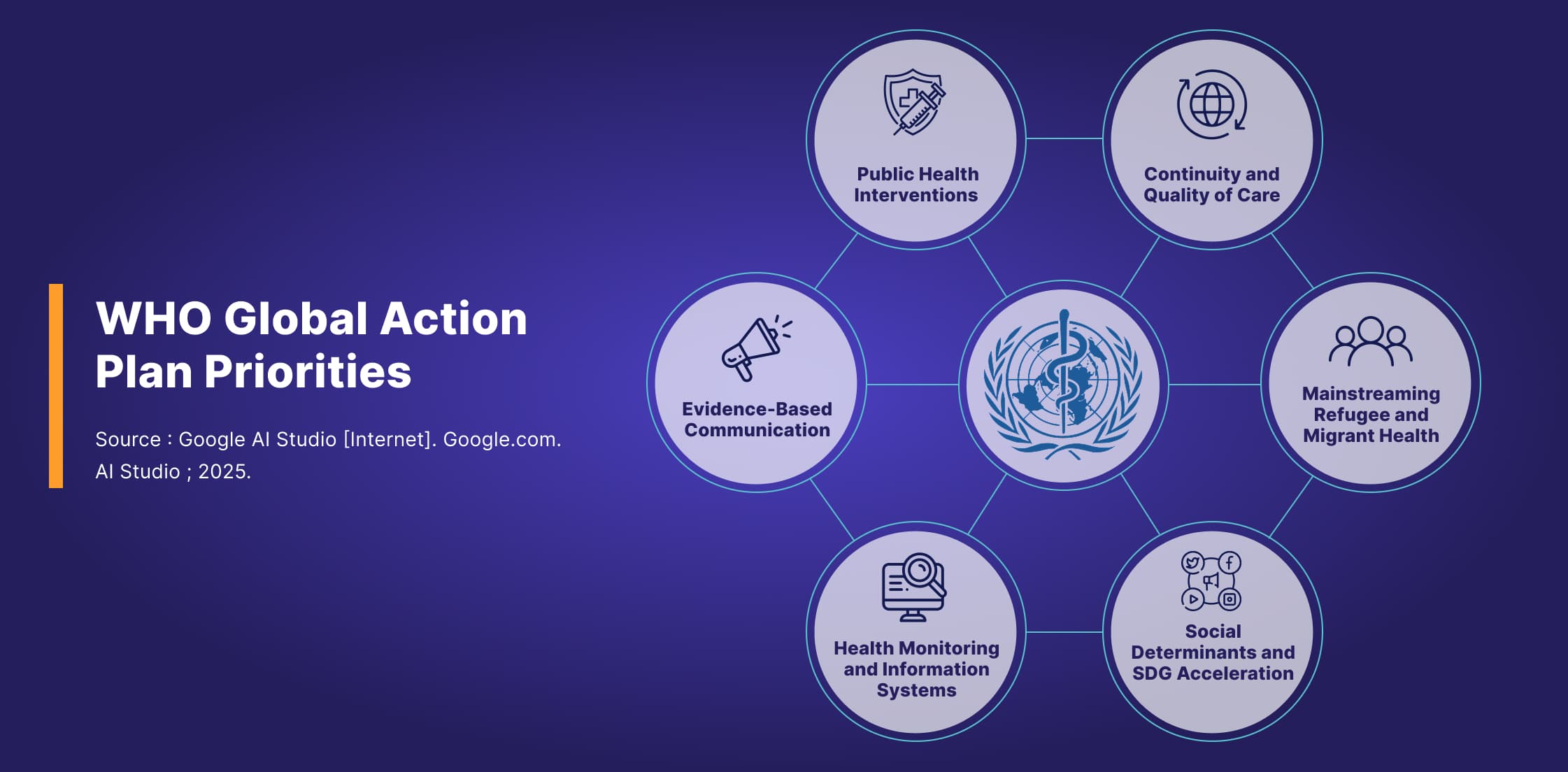 WHO Global Action Plan Priorities

Source : Google AI Studio [Internet]. Google.com. AI Studio ; 2025.

Public Health Interventions

Continuity and Quality of Care

Evidence-Based Communication

Mainstreaming Refugee and Migrant Health

Health Monitoring and Information Systems

Social Determinants and SDG Acceleration